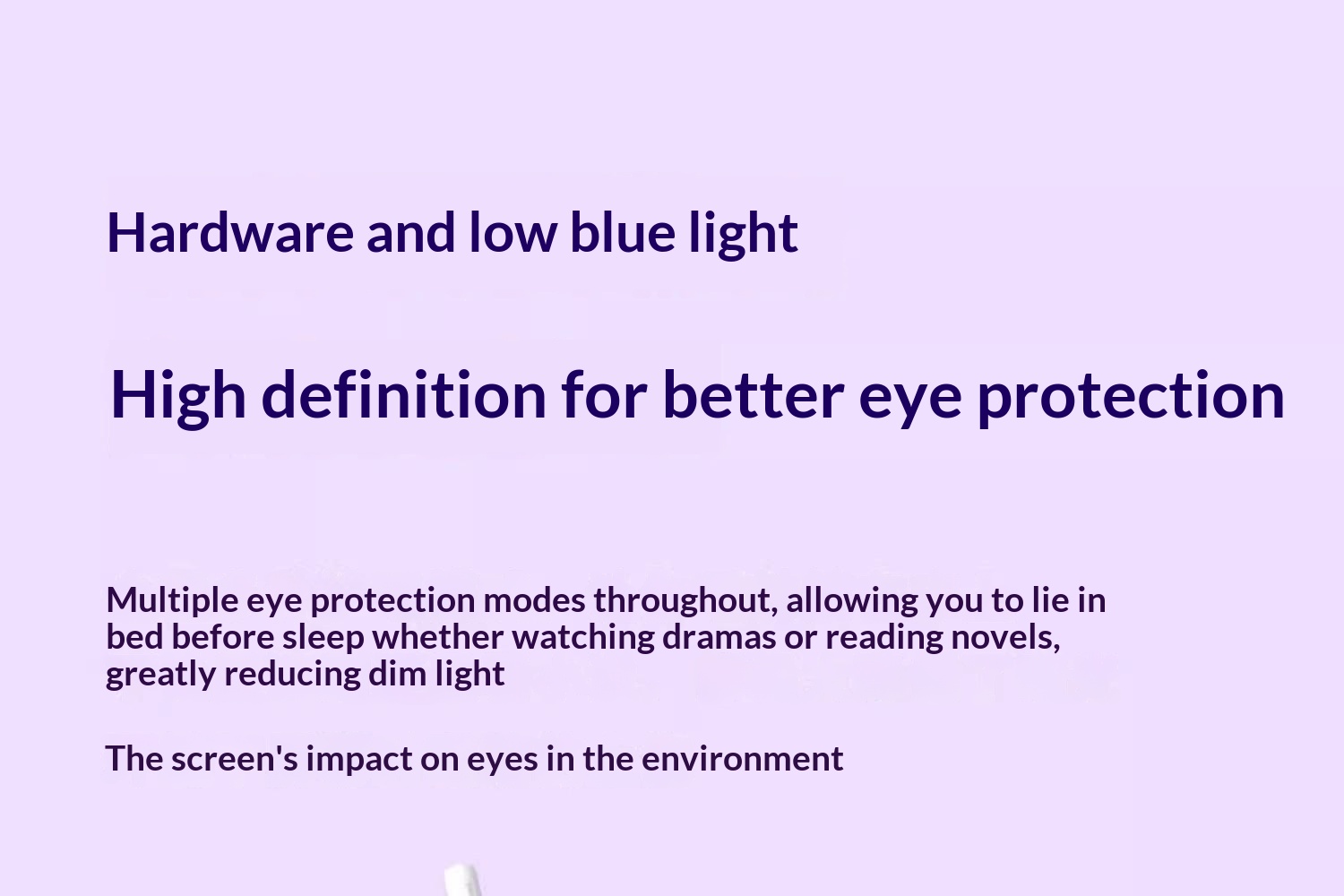 Hardware and low blue light

High definition for better eye protection

Multiple eye protection modes throughout, allowing you to lie in bed before sleep whether watching dramas or reading novels, greatly reducing dim light

The screen's impact on eyes in the environment